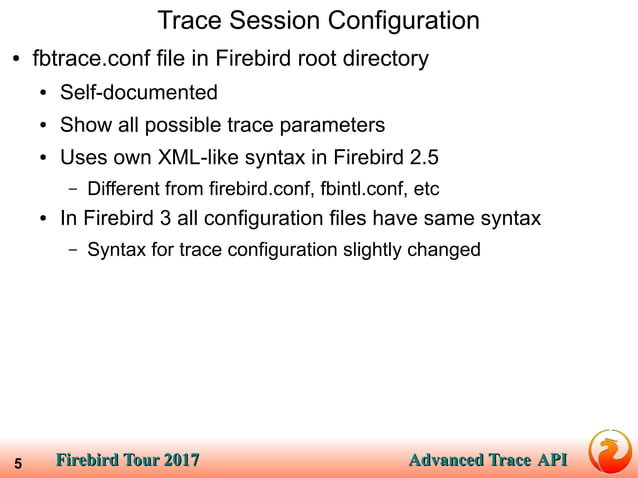 Trace Session Configuration

• fbtrace.conf file in Firebird root directory
  • Self-documented
  • Show all possible trace parameters
  • Uses own XML-like syntax in Firebird 2.5
    – Different from firebird.conf, fbintl.conf, etc
  • In Firebird 3 all configuration files have same syntax
    – Syntax for trace configuration slightly changed

5 Firebird Tour 2017 Advanced Trace API